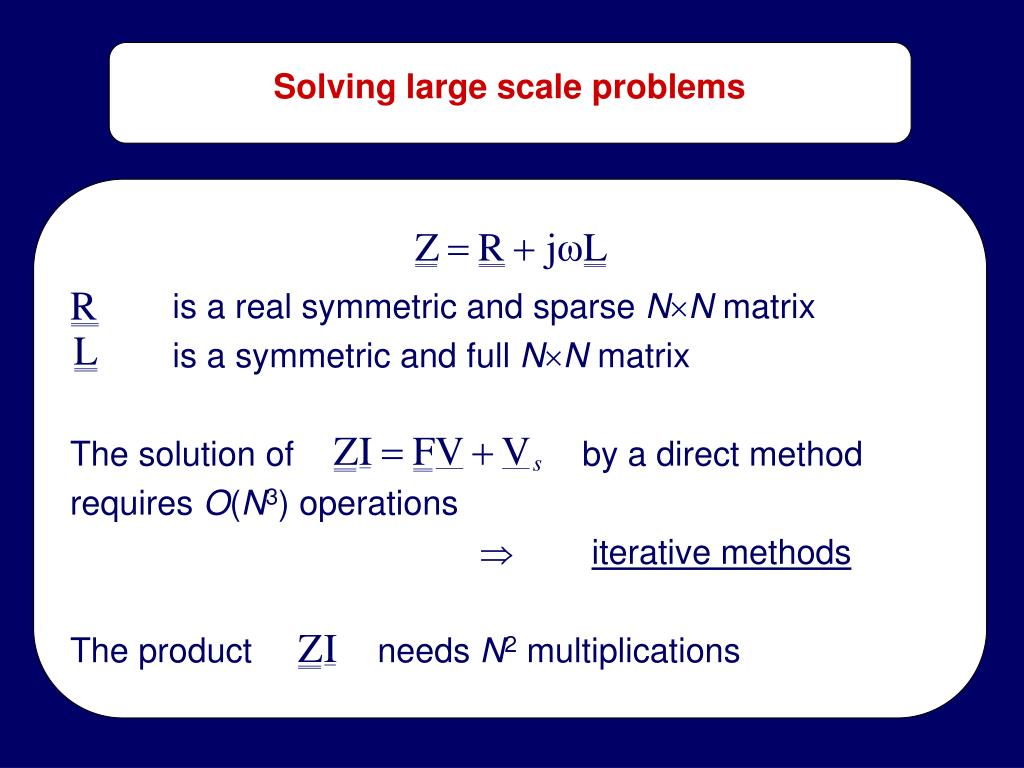 Solving large scale problems

$\underline{\underline{Z}} = \underline{\underline{R}} + j\omega\underline{\underline{L}}$

$\underline{\underline{R}}$ is a real symmetric and sparse $N \times N$ matrix
$\underline{\underline{L}}$ is a symmetric and full $N \times N$ matrix

The solution of $\underline{\underline{Z}}\underline{I} = \underline{\underline{F}}\underline{V} + \underline{V}_s$ by a direct method requires $O(N^3)$ operations

$\Rightarrow$ iterative methods

The product $\underline{\underline{Z}}\underline{I}$ needs $N^2$ multiplications